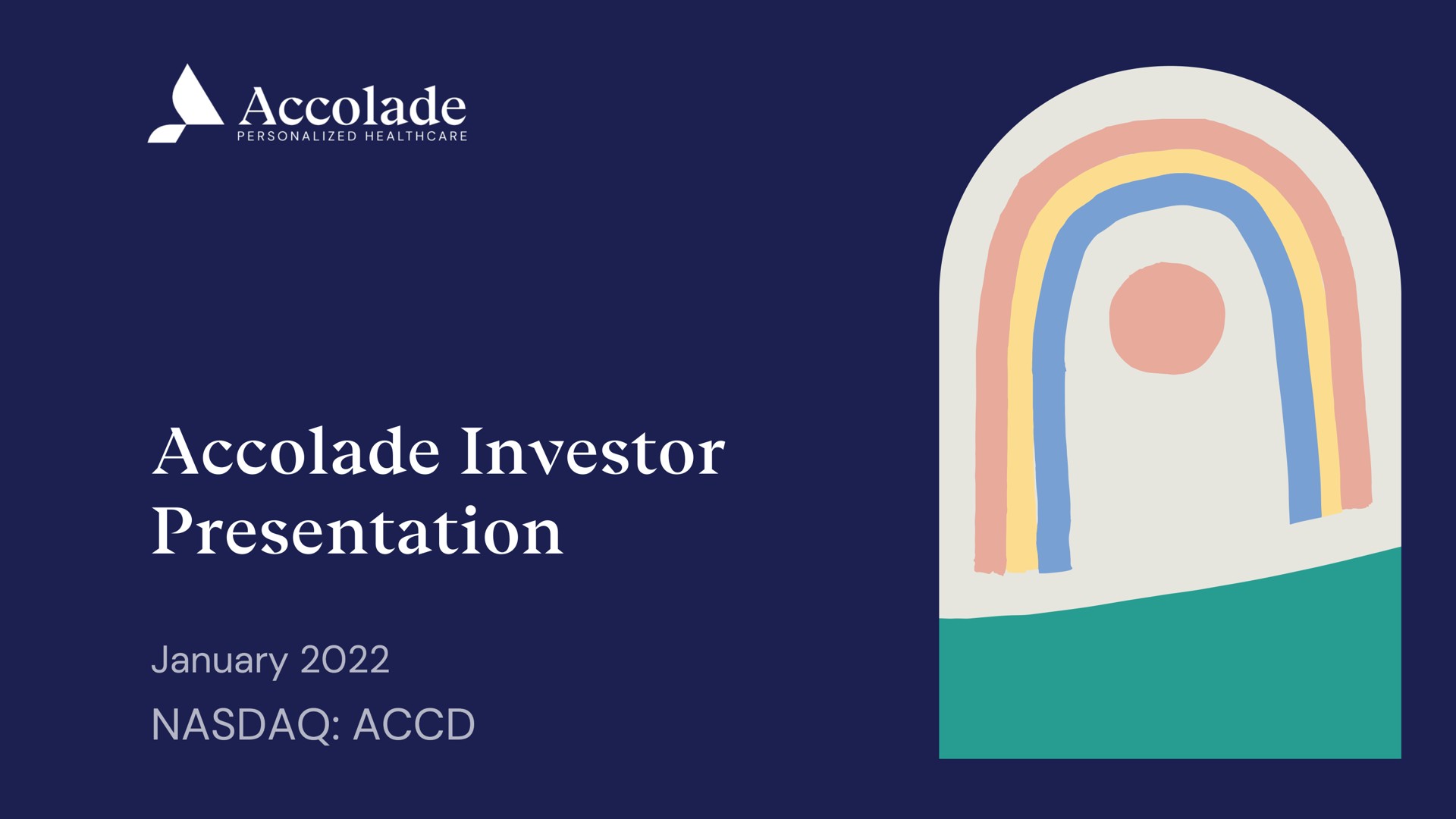 Accolade
PERSONALIZED HEALTHCARE

Accolade Investor Presentation

January 2022
NASDAQ: ACCD